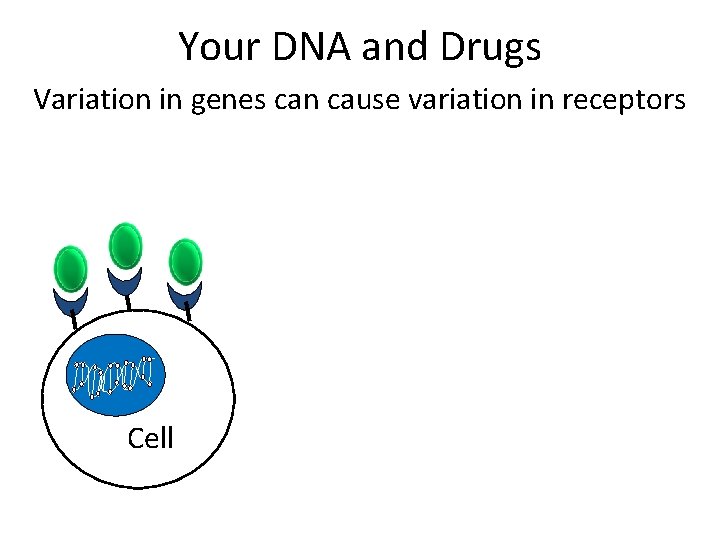 Your DNA and Drugs

Variation in genes can cause variation in receptors

Cell